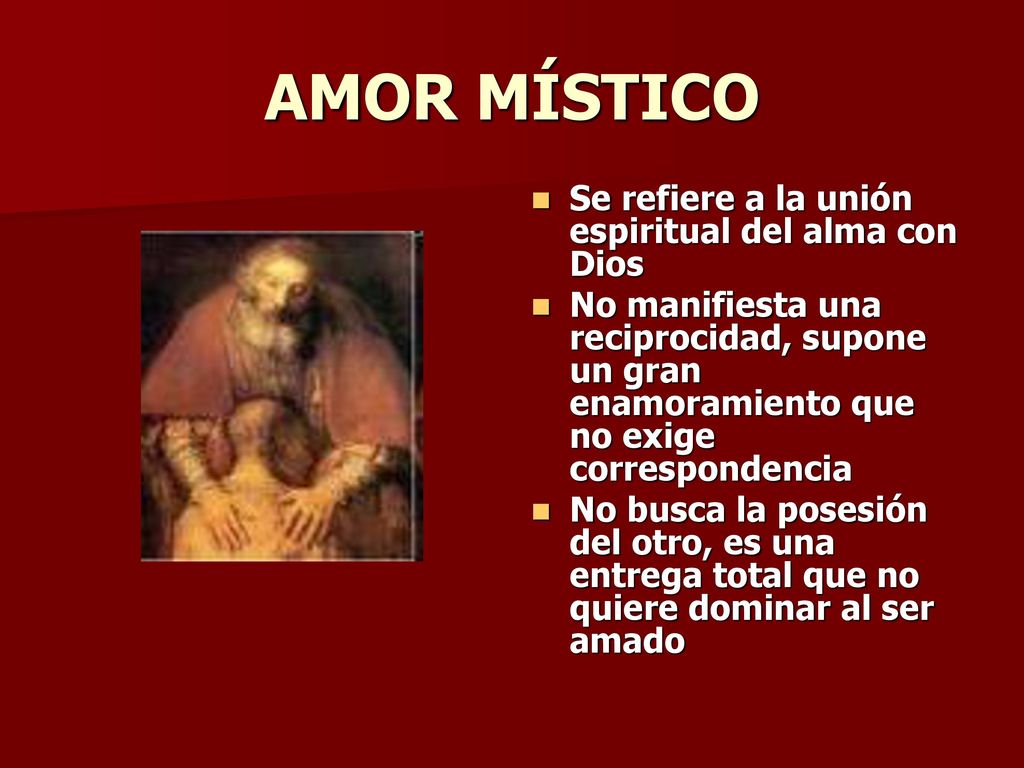 AMOR MÍSTICO

- Se refiere a la unión espiritual del alma con Dios
- No manifiesta una reciprocidad, supone un gran enamoramiento que no exige correspondencia
- No busca la posesión del otro, es una entrega total que no quiere dominar al ser amado